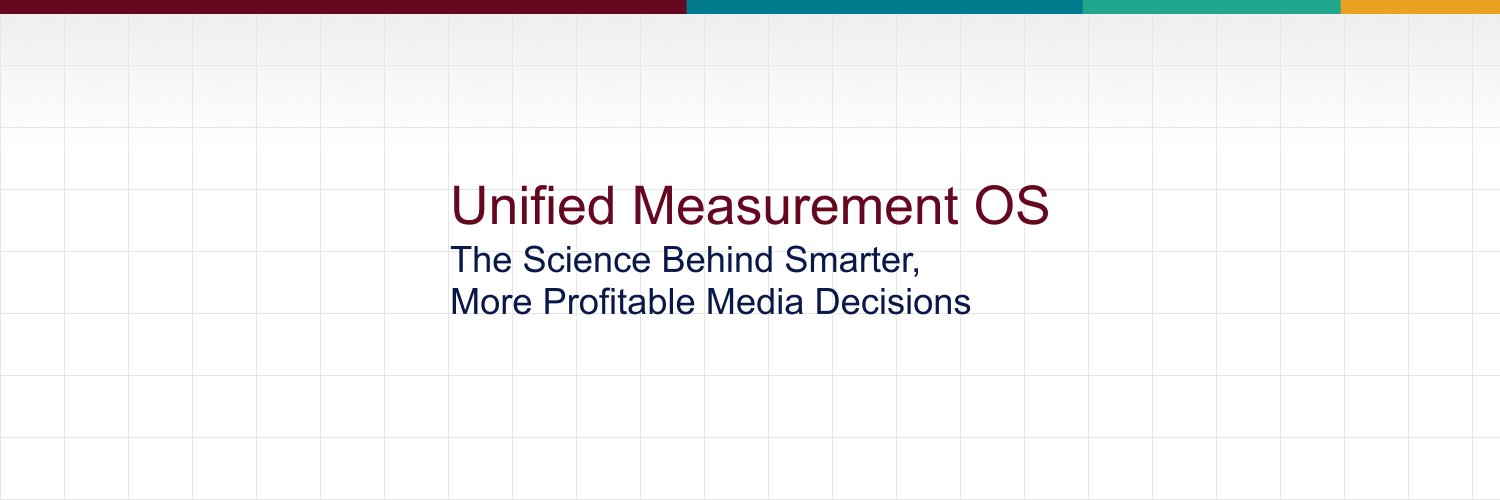 Unified Measurement OS

The Science Behind Smarter, More Profitable Media Decisions